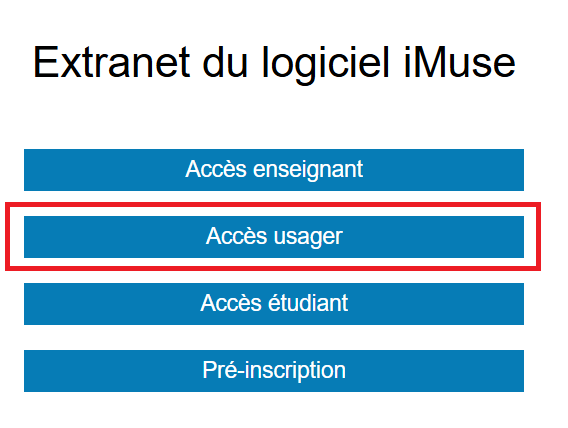 Extranet du logiciel iMuse

Accès enseignant

Accès usager

Accès étudiant

Pré-inscription